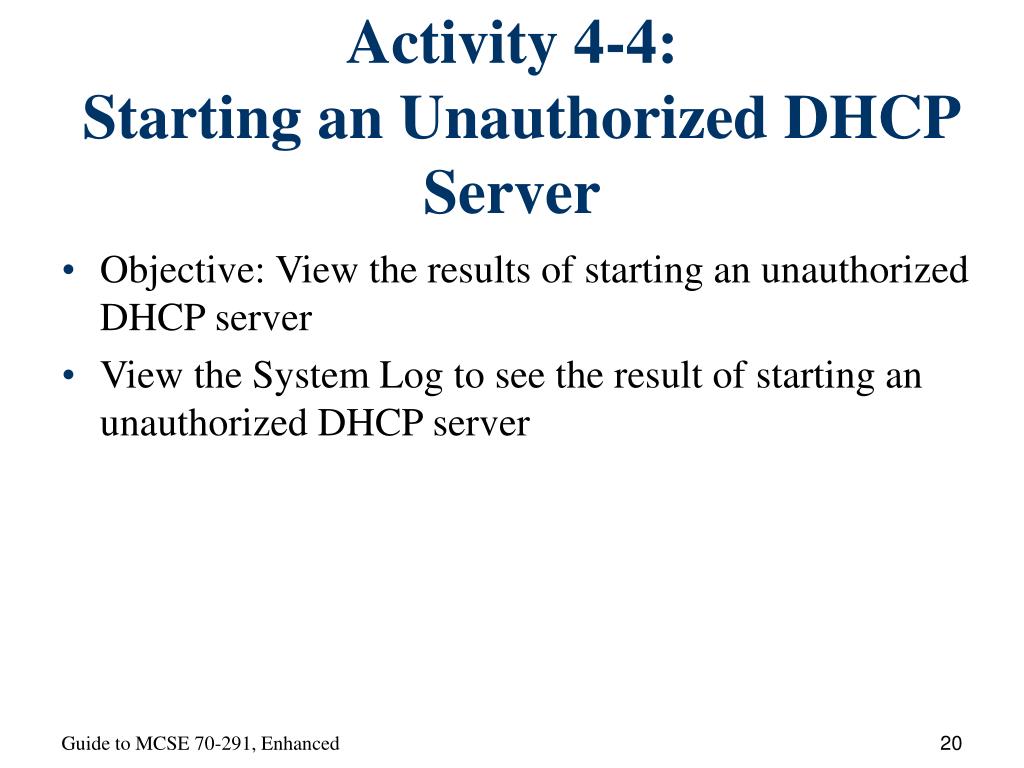 Activity 4-4:
Starting an Unauthorized DHCP Server

• Objective: View the results of starting an unauthorized DHCP server
• View the System Log to see the result of starting an unauthorized DHCP server

Guide to MCSE 70-291, Enhanced

20